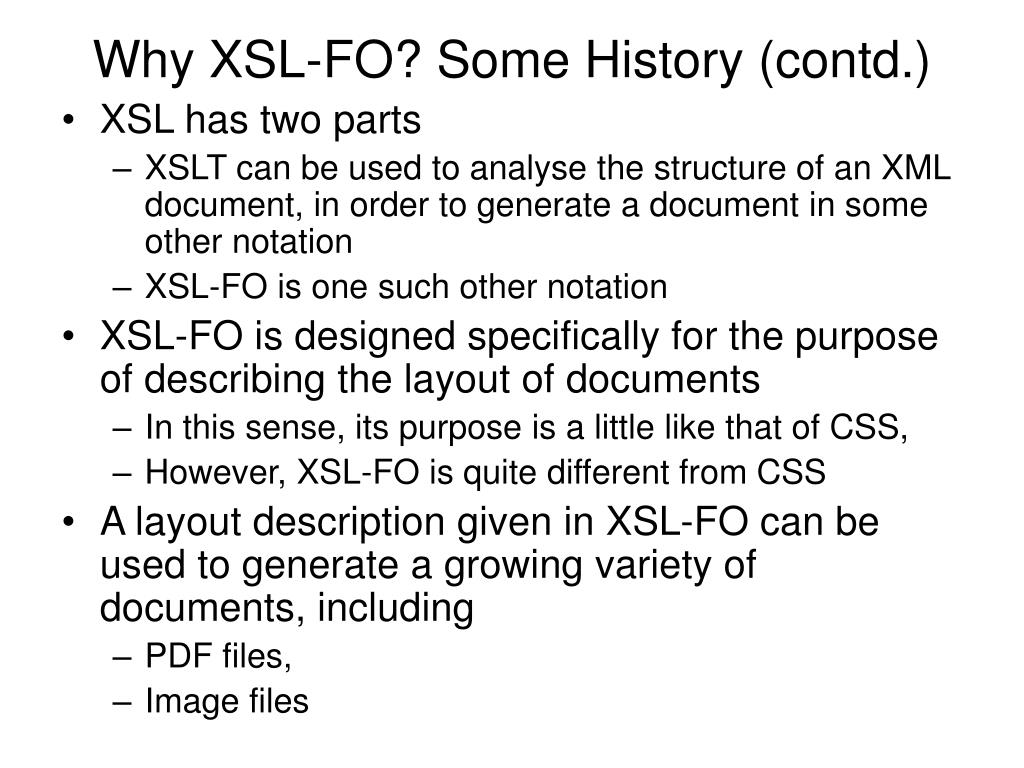 Why XSL-FO? Some History (contd.)

• XSL has two parts
– XSLT can be used to analyse the structure of an XML document, in order to generate a document in some other notation
– XSL-FO is one such other notation
• XSL-FO is designed specifically for the purpose of describing the layout of documents
– In this sense, its purpose is a little like that of CSS,
– However, XSL-FO is quite different from CSS
• A layout description given in XSL-FO can be used to generate a growing variety of documents, including
– PDF files,
– Image files